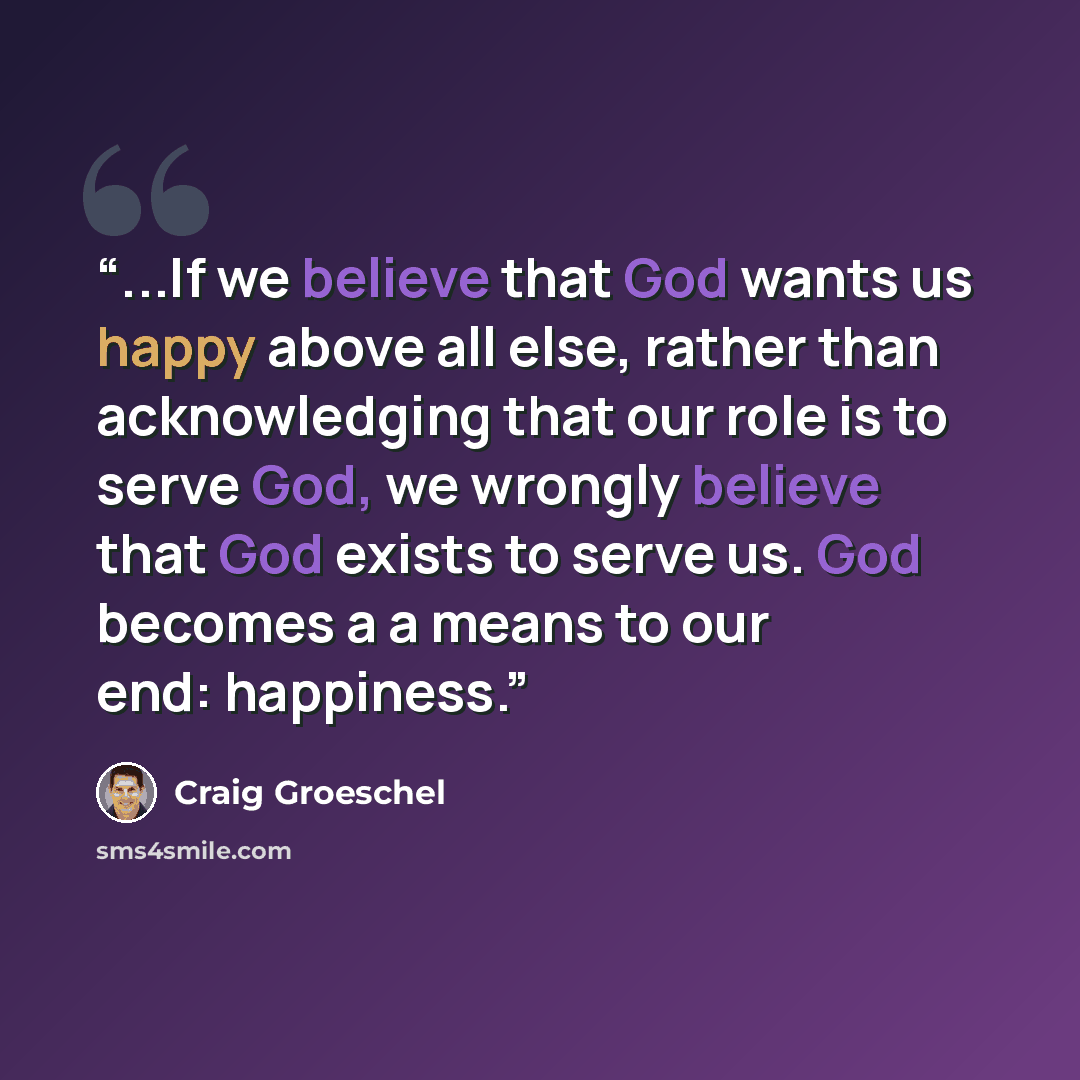 "...If we believe that God wants us happy above all else, rather than acknowledging that our role is to serve God, we wrongly believe that God exists to serve us. God becomes a a means to our end: happiness."

Craig Groeschel

sms4smile.com